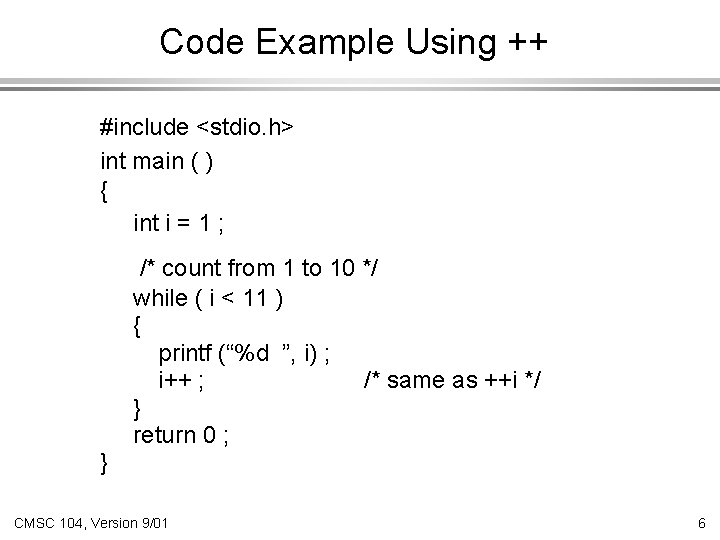 Code Example Using ++

#include <stdio.h>
int main ( )
{
int i = 1 ;

/* count from 1 to 10 */
while ( i < 11 )
{
printf (“%d ”, i) ;
i++ ; /* same as ++i */
}
return 0 ;
}

CMSC 104, Version 9/01

6